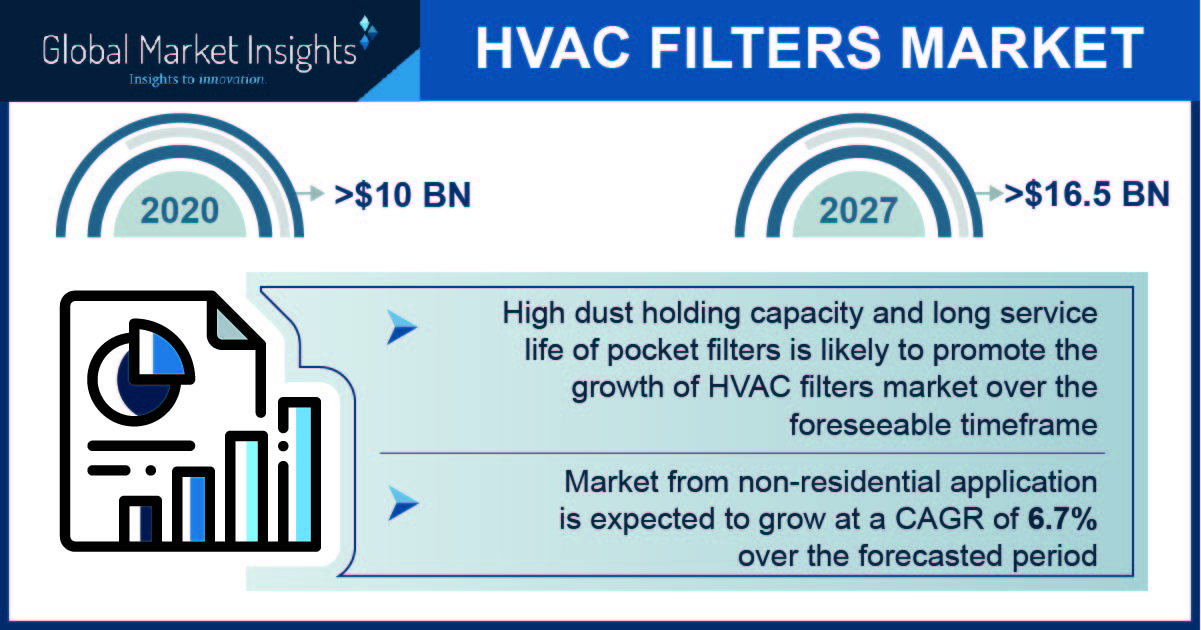 Global Market Insights
Insights to innovation

HVAC FILTERS MARKET

2020 >$10 BN

2027 >$16.5 BN

High dust holding capacity and long service life of pocket filters is likely to promote the growth of HVAC filters market over the foreseeable timeframe

Market from non-residential application is expected to grow at a CAGR of 6.7% over the forecasted period